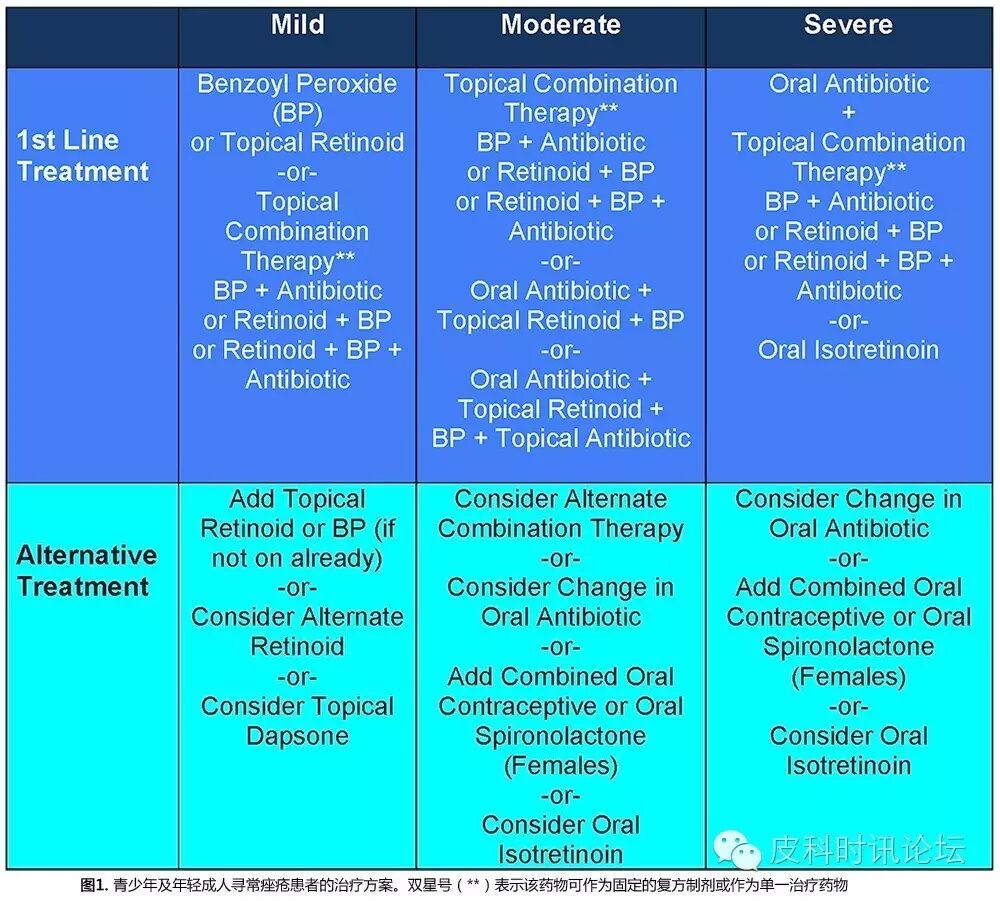 |  | Mild | Moderate | Severe |
|---|---|---|---|
| 1st Line Treatment | Benzoyl Peroxide (BP) or Topical Retinoid -or- Topical Combination Therapy** BP + Antibiotic or Retinoid + BP or Retinoid + BP + Antibiotic | Topical Combination Therapy** BP + Antibiotic or Retinoid + BP or Retinoid + BP + Antibiotic -or- Oral Antibiotic + Topical Retinoid + BP -or- Oral Antibiotic + Topical Retinoid + BP + Topical Antibiotic | Oral Antibiotic + Topical Combination Therapy** BP + Antibiotic or Retinoid + BP or Retinoid + BP + Antibiotic -or- Oral Isotretinoin |
| Alternative Treatment | Add Topical Retinoid or BP (if not on already) -or- Consider Alternate Retinoid -or- Consider Topical Dapsone | Consider Alternate Combination Therapy -or- Consider Change in Oral Antibiotic -or- Add Combined Oral Contraceptive or Oral Spironolactone (Females) -or- Consider Oral Isotretinoin | Consider Change in Oral Antibiotic -or- Add Combined Oral Contraceptive or Oral Spironolactone (Females) -or- Consider Oral Isotretinoin |

皮科时讯论坛

图1. 青少年及年轻成人寻常痤疮患者的治疗方案。双星号（**）表示该药物可作为固定的复方制剂或作为单一治疗药物